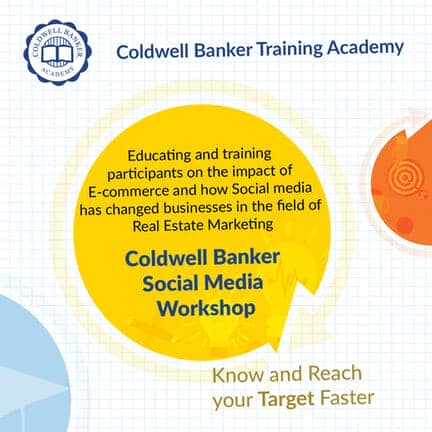 COLDWELL BANKER ACADEMY

Coldwell Banker Training Academy

Educating and training participants on the impact of E-commerce and how Social media has changed businesses in the field of Real Estate Marketing

Coldwell Banker Social Media Workshop

Know and Reach your Target Faster